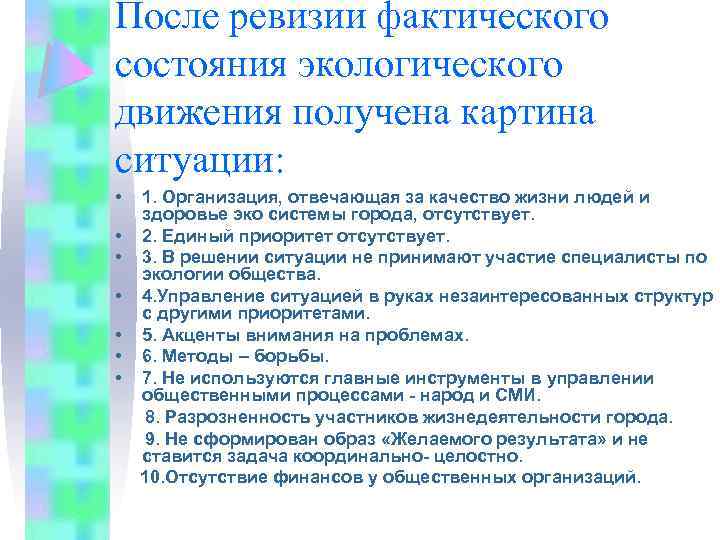 После ревизии фактического состояния экологического движения получена картина ситуации:

• 1. Организация, отвечающая за качество жизни людей и здоровье эко системы города, отсутствует.
• 2. Единый приоритет отсутствует.
• 3. В решении ситуации не принимают участие специалисты по экологии общества.
• 4.Управление ситуацией в руках незаинтересованных структур с другими приоритетами.
• 5. Акценты внимания на проблемах.
• 6. Методы – борьбы.
• 7. Не используются главные инструменты в управлении общественными процессами - народ и СМИ.
8. Разрозненность участников жизнедеятельности города.
9. Не сформирован образ «Желаемого результата» и не ставится задача координально- целостно.
10.Отсутствие финансов у общественных организаций.